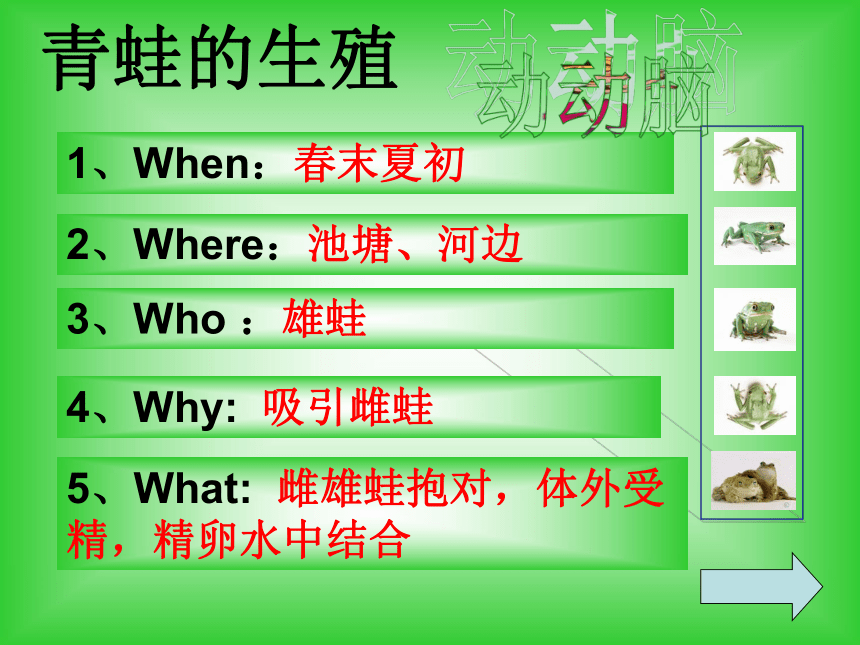 青蛙的生殖

动动脑

1、When：春末夏初

2、Where：池塘、河边

3、Who ：雄蛙

4、Why: 吸引雌蛙

5、What: 雌雄蛙抱对，体外受精，精卵水中结合